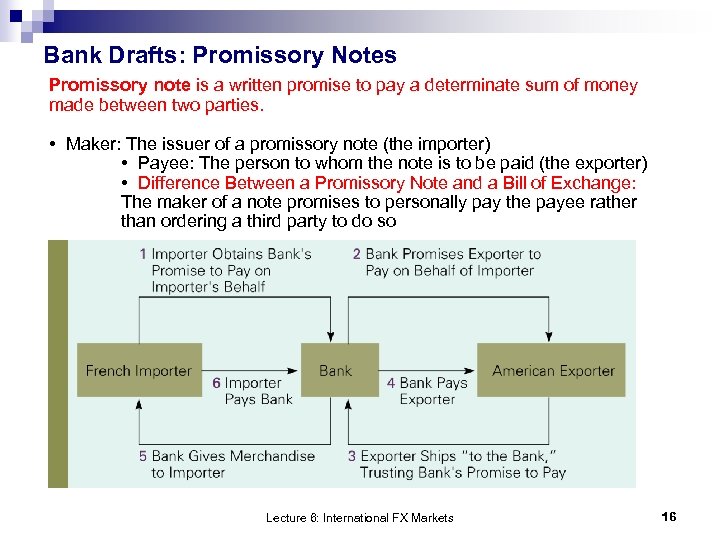 Bank Drafts: Promissory Notes

Promissory note is a written promise to pay a determinate sum of money made between two parties.

• Maker: The issuer of a promissory note (the importer)
• Payee: The person to whom the note is to be paid (the exporter)
• Difference Between a Promissory Note and a Bill of Exchange: The maker of a note promises to personally pay the payee rather than ordering a third party to do so

1 Importer Obtains Bank's Promise to Pay on Importer's Behalf

2 Bank Promises Exporter to Pay on Behalf of Importer

French Importer

Bank

American Exporter

6 Importer Pays Bank

4 Bank Pays Exporter

5 Bank Gives Merchandise to Importer

3 Exporter Ships "to the Bank," Trusting Bank's Promise to Pay

Lecture 6: International FX Markets

16